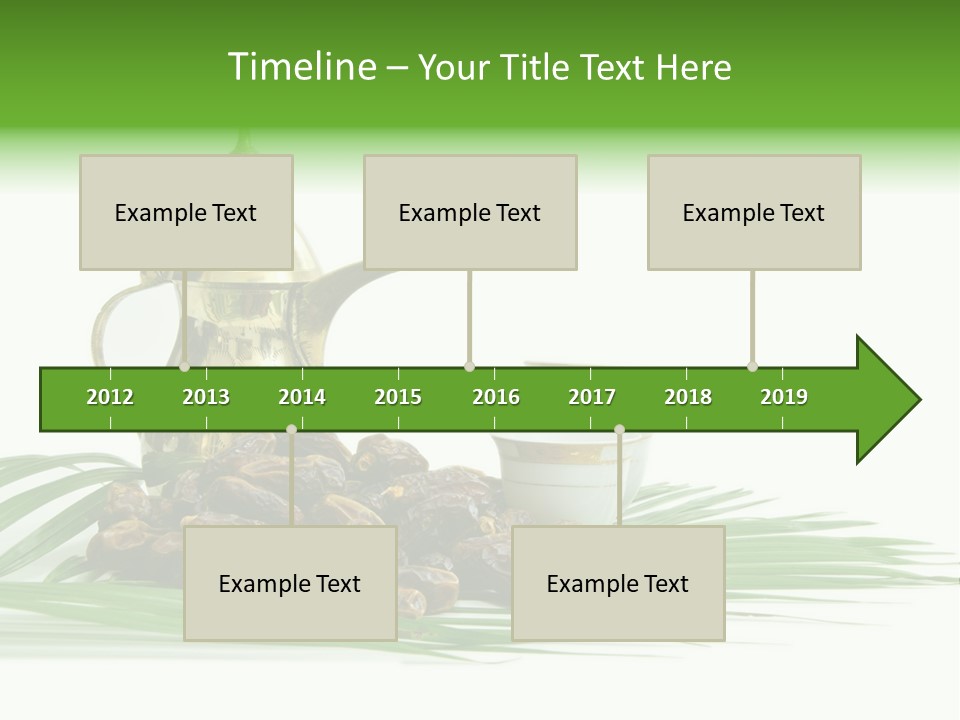 Timeline – Your Title Text Here

Example Text

Example Text

Example Text

2012
2013
2014
2015
2016
2017
2018
2019

Example Text

Example Text